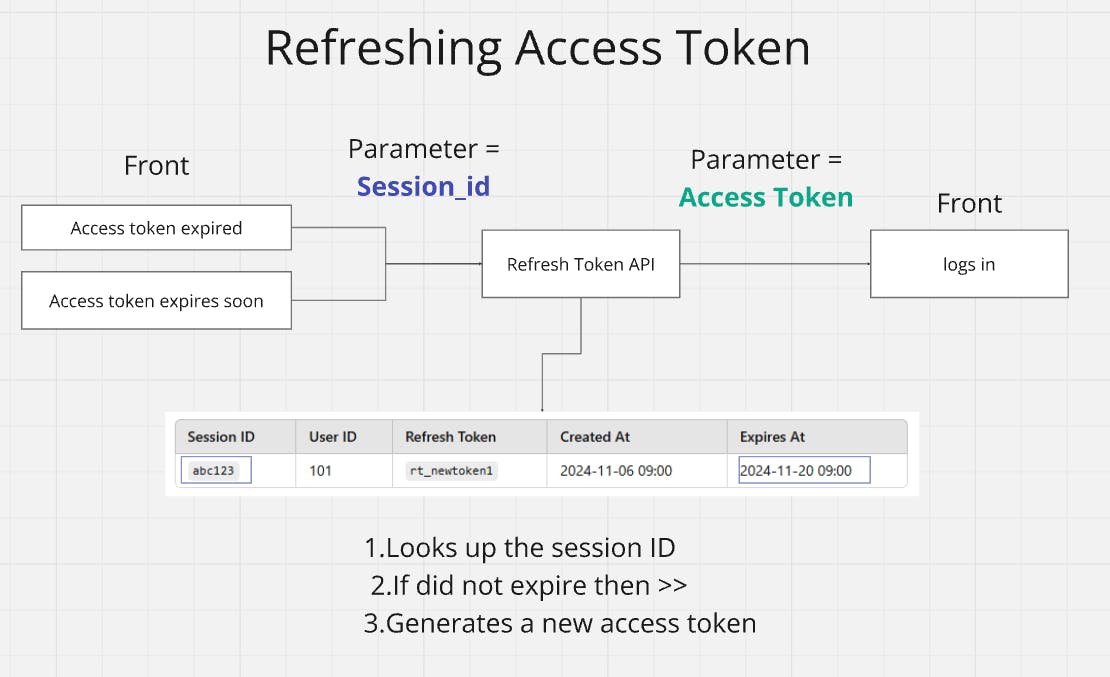 Refreshing Access Token

Front

Access token expired

Access token expires soon

Parameter =
Session_id

Refresh Token API

Parameter =
Access Token

Front

logs in

| Session ID | User ID | Refresh Token | Created At | Expires At |
|---|---|---|---|---|
| abc123 | 101 | rt_newtoken1 | 2024-11-06 09:00 | 2024-11-20 09:00 |

1.Looks up the session ID
2.If did not expire then >>
3.Generates a new access token